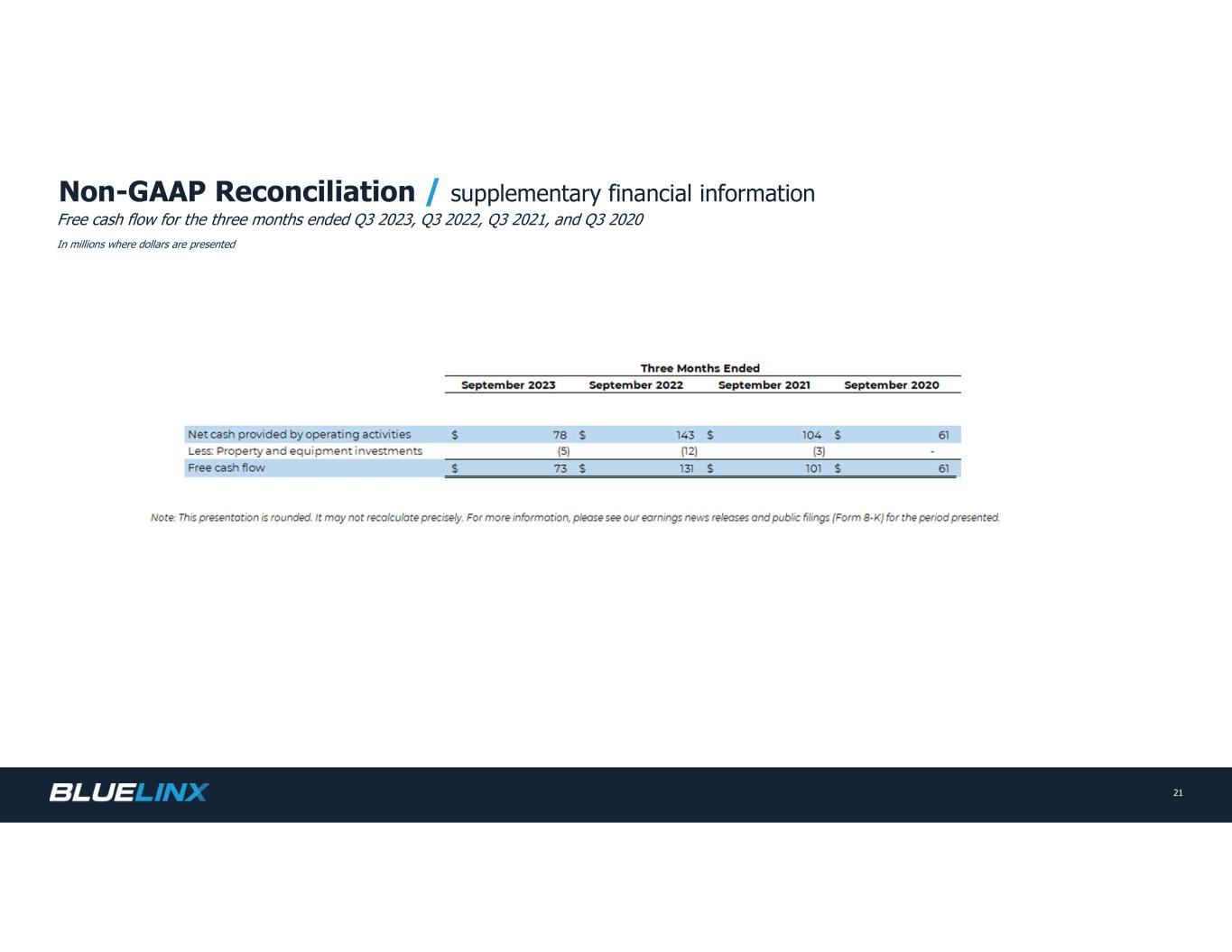 Non-GAAP Reconciliation / supplementary financial information
Free cash flow for the three months ended Q3 2023, Q3 2022, Q3 2021, and Q3 2020
In millions where dollars are presented

Three Months Ended

| | September 2023 | September 2022 | September 2021 | September 2020 |
|---|---|---|---|---|
| Net cash provided by operating activities | $ 78 | $ 143 | $ 104 | $ 61 |
| Less: Property and equipment investments | (5) | (12) | (3) | - |
| Free cash flow | $ 73 | $ 131 | $ 101 | $ 61 |

Note: This presentation is rounded. It may not recalculate precisely. For more information, please see our earnings news releases and public filings (Form 8-K) for the period presented.

BLUELINX

21